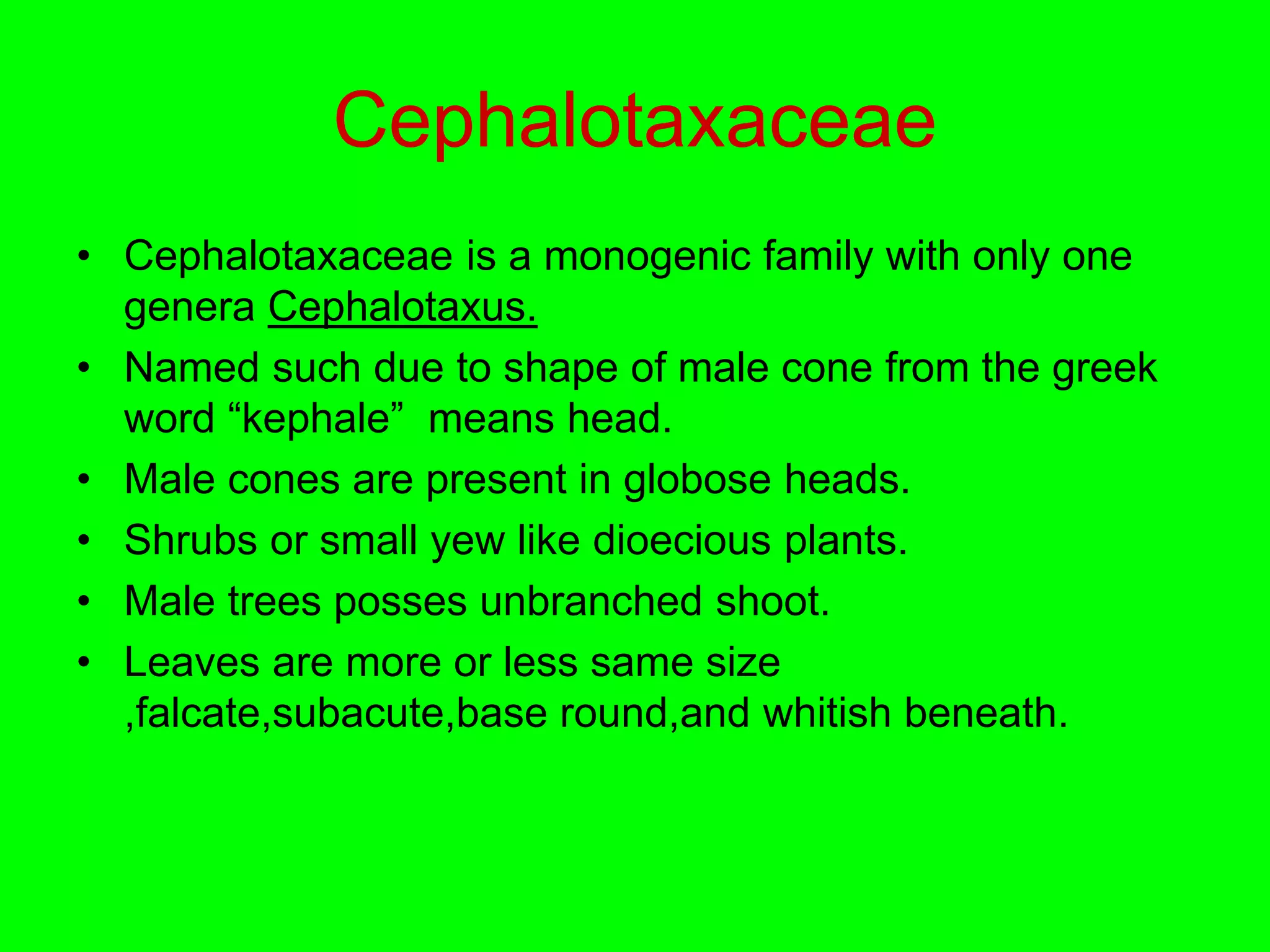 Cephalotaxaceae

• Cephalotaxaceae is a monogenic family with only one genera Cephalotaxus.
• Named such due to shape of male cone from the greek word “kephale”  means head.
• Male cones are present in globose heads.
• Shrubs or small yew like dioecious plants.
• Male trees posses unbranched shoot.
• Leaves are more or less same size ,falcate,subacute,base round,and whitish beneath.